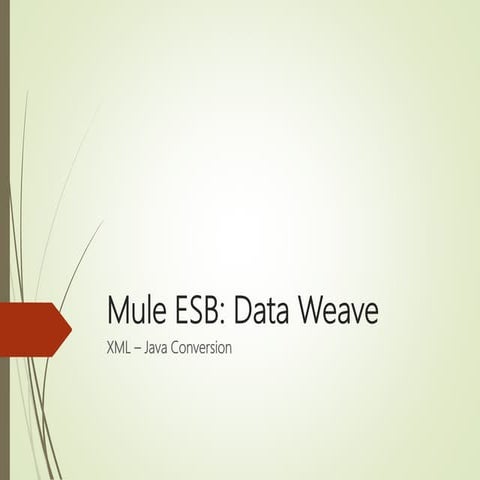 Mule ESB: Data Weave

XML – Java Conversion